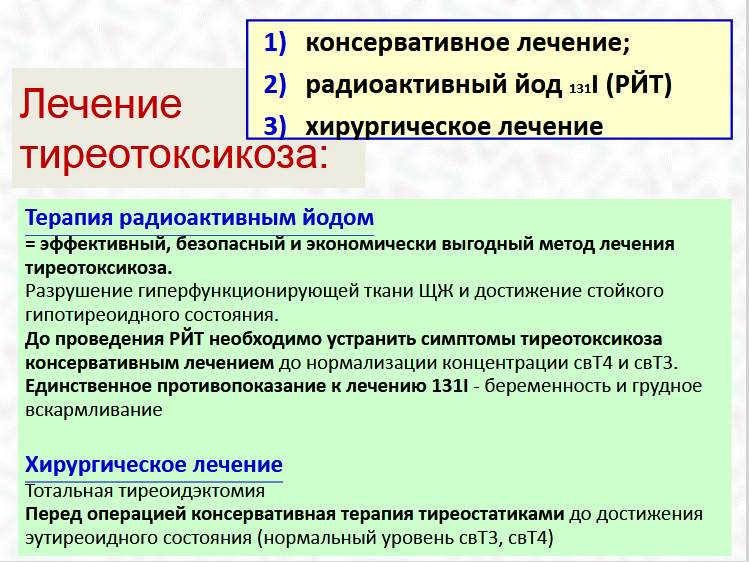 Лечение тиреотоксикоза:

1) консервативное лечение;
2) радиоактивный йод $_{131}$I (РЙТ)
3) хирургическое лечение

Терапия радиоактивным йодом
= эффективный, безопасный и экономически выгодный метод лечения тиреотоксикоза.
Разрушение гиперфункционирующей ткани ЩЖ и достижение стойкого гипотиреоидного состояния.
До проведения РЙТ необходимо устранить симптомы тиреотоксикоза консервативным лечением до нормализации концентрации свТ4 и свТ3.
Единственное противопоказание к лечению 131I - беременность и грудное вскармливание

Хирургическое лечение
Тотальная тиреоидэктомия
Перед операцией консервативная терапия тиреостатиками до достижения эутиреоидного состояния (нормальный уровень свТ3, свТ4)